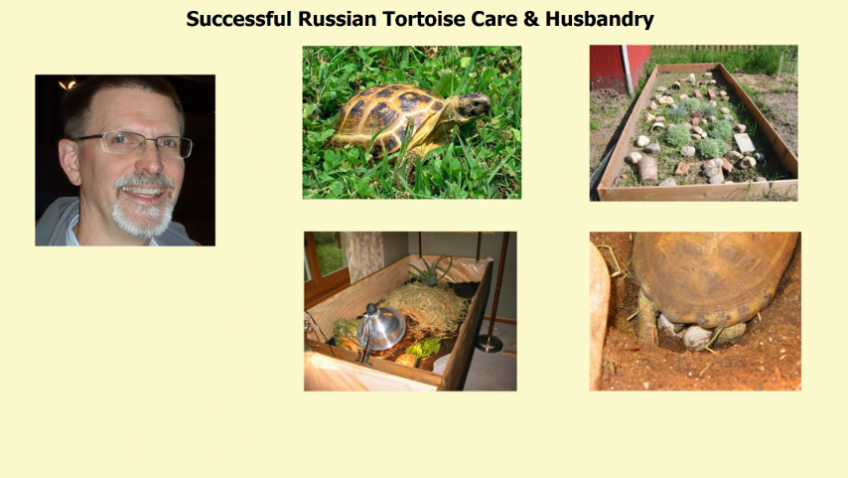 Successful Russian Tortoise Care & Husbandry